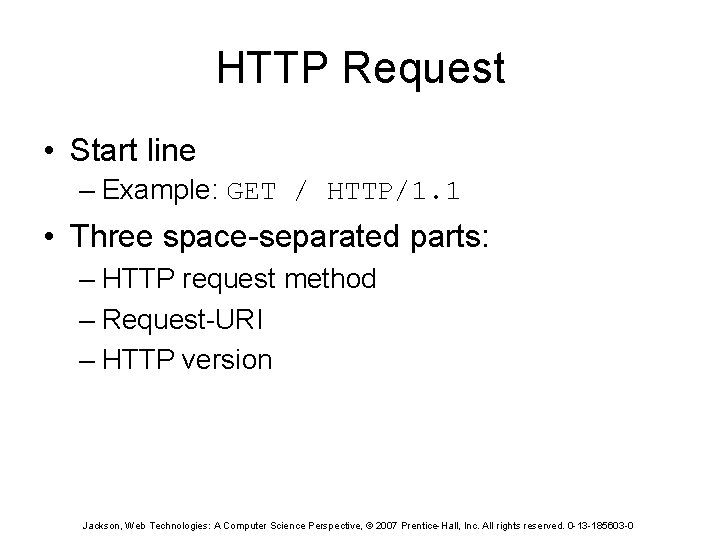 HTTP Request

• Start line
– Example: GET / HTTP/1.1

• Three space-separated parts:
– HTTP request method
– Request-URI
– HTTP version

Jackson, Web Technologies: A Computer Science Perspective, © 2007 Prentice-Hall, Inc. All rights reserved. 0-13-185603-0